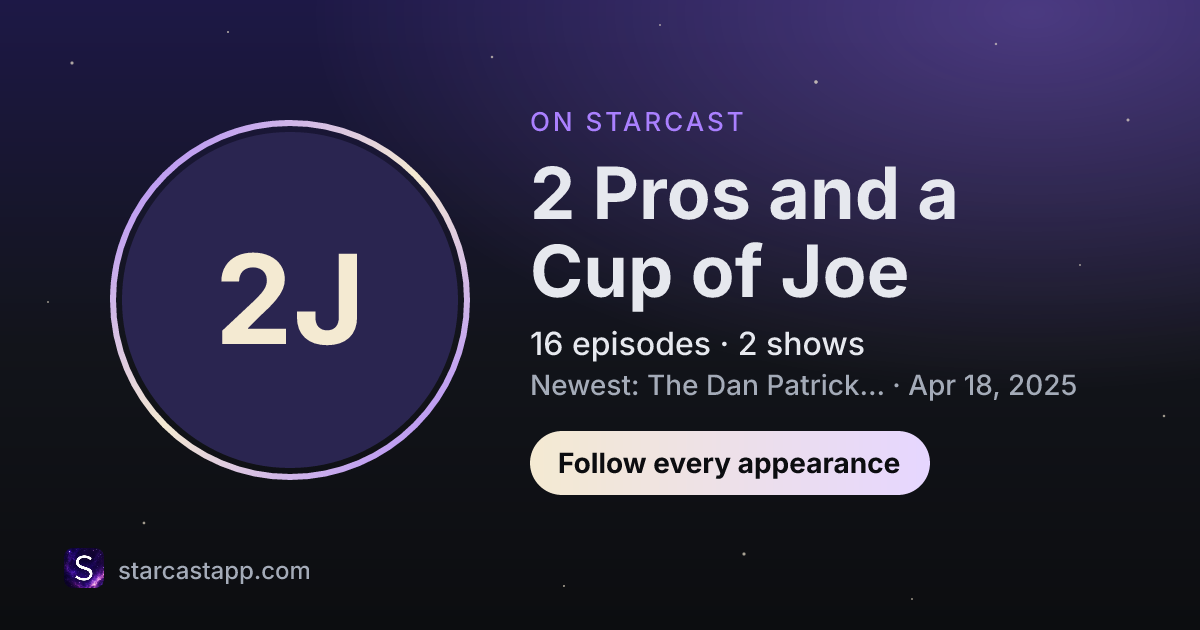 2J

ON STARCAST

2 Pros and a Cup of Joe

16 episodes · 2 shows

Newest: The Dan Patrick... · Apr 18, 2025

Follow every appearance

S

starcastapp.com